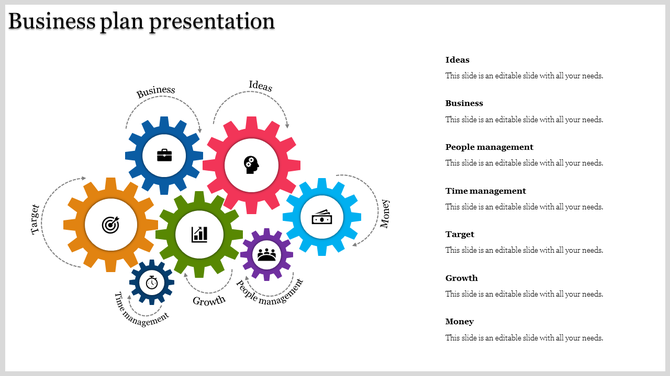 Business plan presentation

Business

Ideas

Target

Money

Time management

Growth

People management

Ideas
This slide is an editable slide with all your needs.

Business
This slide is an editable slide with all your needs.

People management
This slide is an editable slide with all your needs.

Time management
This slide is an editable slide with all your needs.

Target
This slide is an editable slide with all your needs.

Growth
This slide is an editable slide with all your needs.

Money
This slide is an editable slide with all your needs.